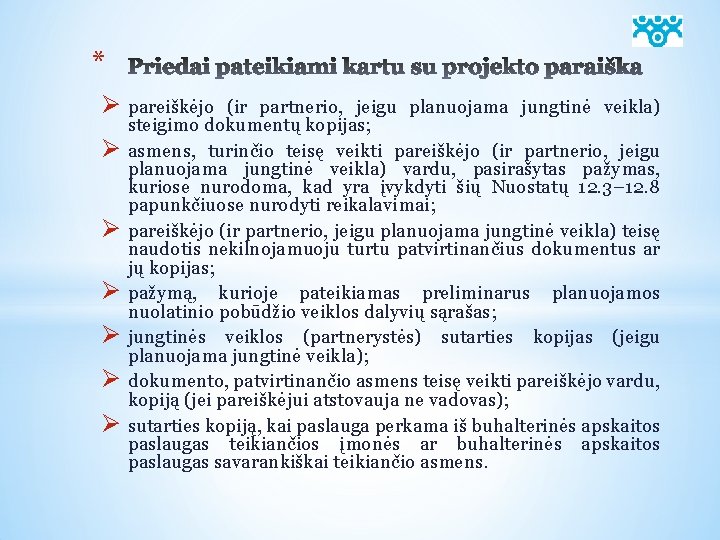 * Priedai pateikiami kartu su projekto paraiška

➢ pareiškėjo (ir partnerio, jeigu planuojama jungtinė veikla) steigimo dokumentų kopijas;

➢ asmens, turinčio teisę veikti pareiškėjo (ir partnerio, jeigu planuojama jungtinė veikla) vardu, pasirašytas pažymas, kuriose nurodoma, kad yra įvykdyti šių Nuostatų 12.3–12.8 papunkčiuose nurodyti reikalavimai;

➢ pareiškėjo (ir partnerio, jeigu planuojama jungtinė veikla) teisę naudotis nekilnojamuoju turtu patvirtinančius dokumentus ar jų kopijas;

➢ pažymą, kurioje pateikiamas preliminarus planuojamos nuolatinio pobūdžio veiklos dalyvių sąrašas;

➢ jungtinės veiklos (partnerystės) sutarties kopijas (jeigu planuojama jungtinė veikla);

➢ dokumento, patvirtinančio asmens teisę veikti pareiškėjo vardu, kopiją (jei pareiškėjui atstovauja ne vadovas);

➢ sutarties kopiją, kai paslauga perkama iš buhalterinės apskaitos paslaugas teikiančios įmonės ar buhalterinės apskaitos paslaugas savarankiškai teikiančio asmens.